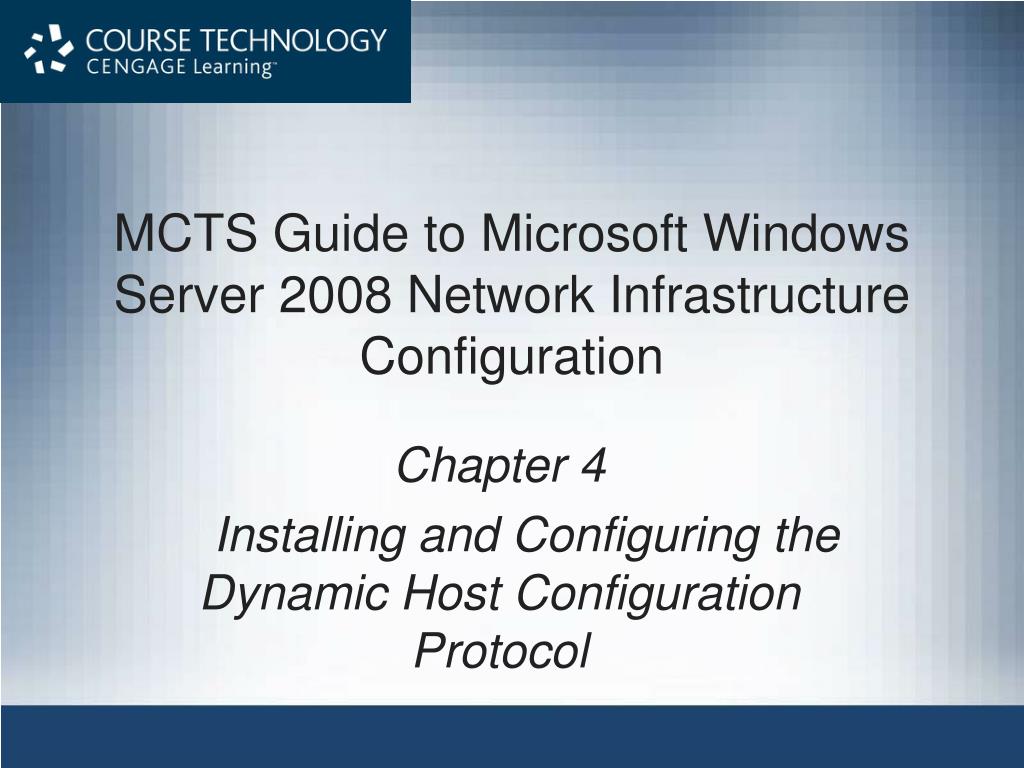 COURSE TECHNOLOGY
CENGAGE Learning™

MCTS Guide to Microsoft Windows Server 2008 Network Infrastructure Configuration

Chapter 4

Installing and Configuring the Dynamic Host Configuration Protocol